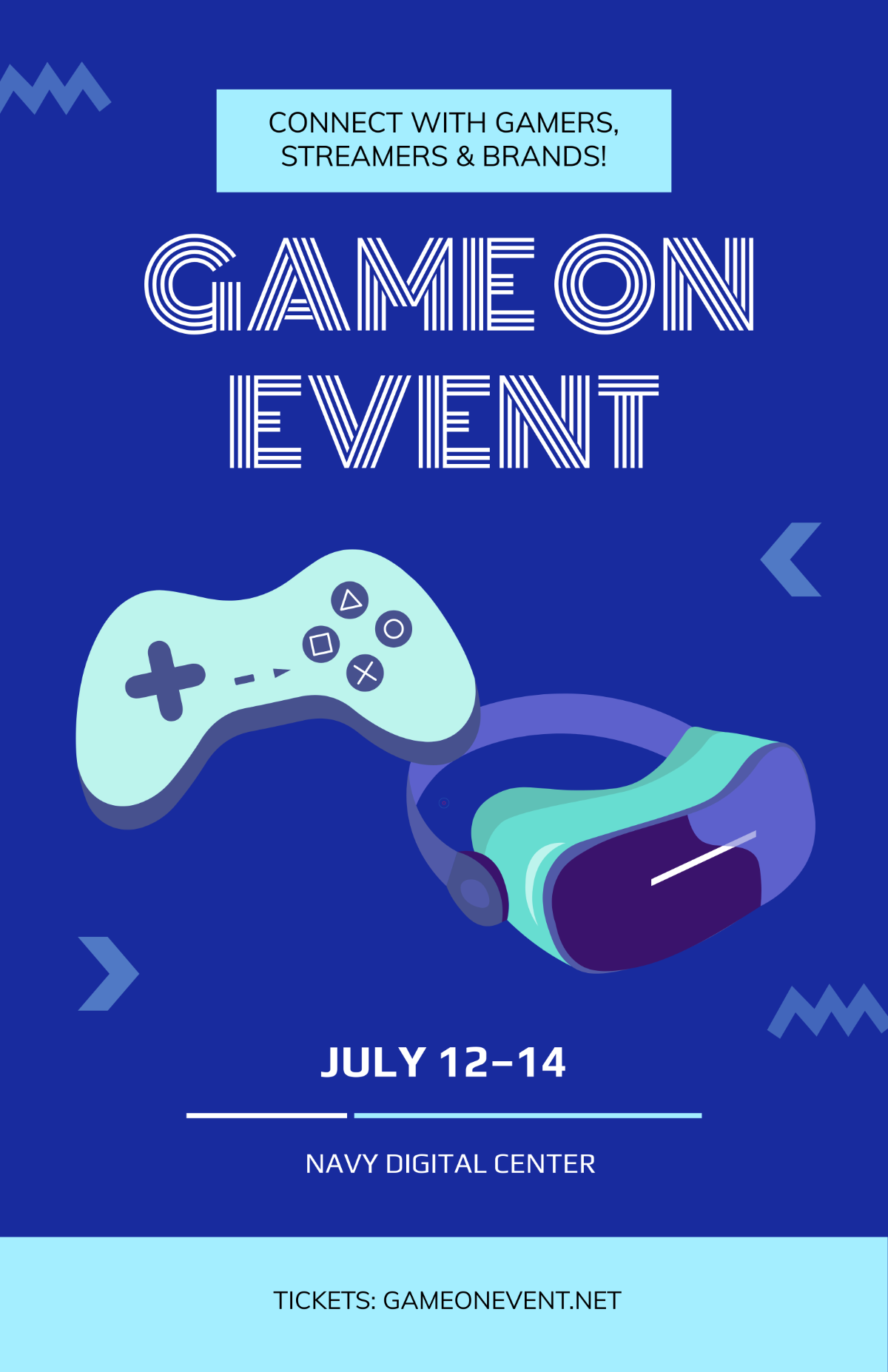 CONNECT WITH GAMERS, STREAMERS & BRANDS!

GAME ON EVENT

JULY 12–14

NAVY DIGITAL CENTER

TICKETS: GAMEONEVENT.NET